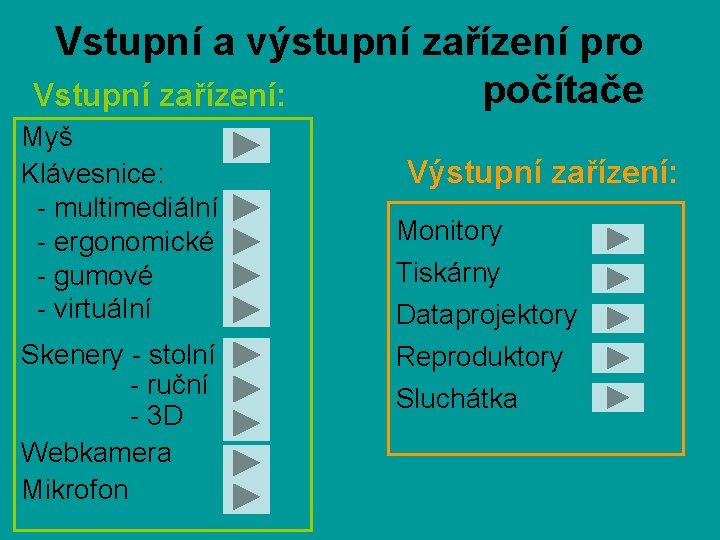 Vstupní a výstupní zařízení pro počítače

Vstupní zařízení:

Myš
Klávesnice:
- multimediální
- ergonomické
- gumové
- virtuální
Skenery - stolní
- ruční
- 3D
Webkamera
Mikrofon

Výstupní zařízení:

Monitory
Tiskárny
Dataprojektory
Reproduktory
Sluchátka